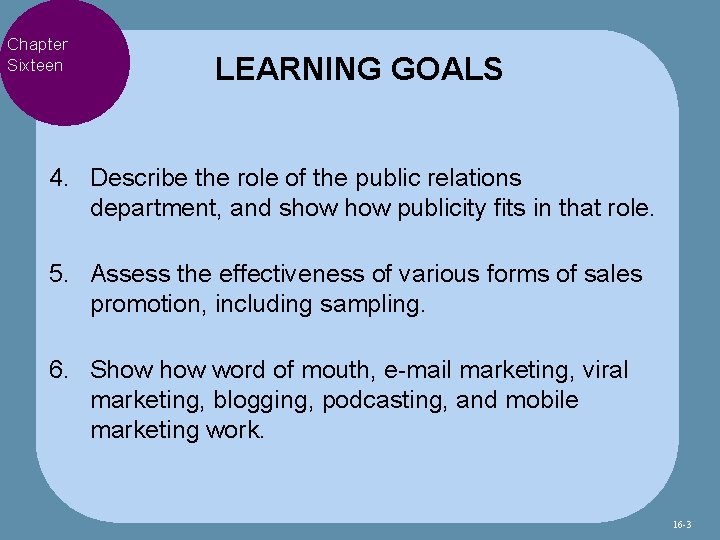 Chapter Sixteen

LEARNING GOALS

4. Describe the role of the public relations department, and show how publicity fits in that role.

5. Assess the effectiveness of various forms of sales promotion, including sampling.

6. Show how word of mouth, e-mail marketing, viral marketing, blogging, podcasting, and mobile marketing work.

16-3